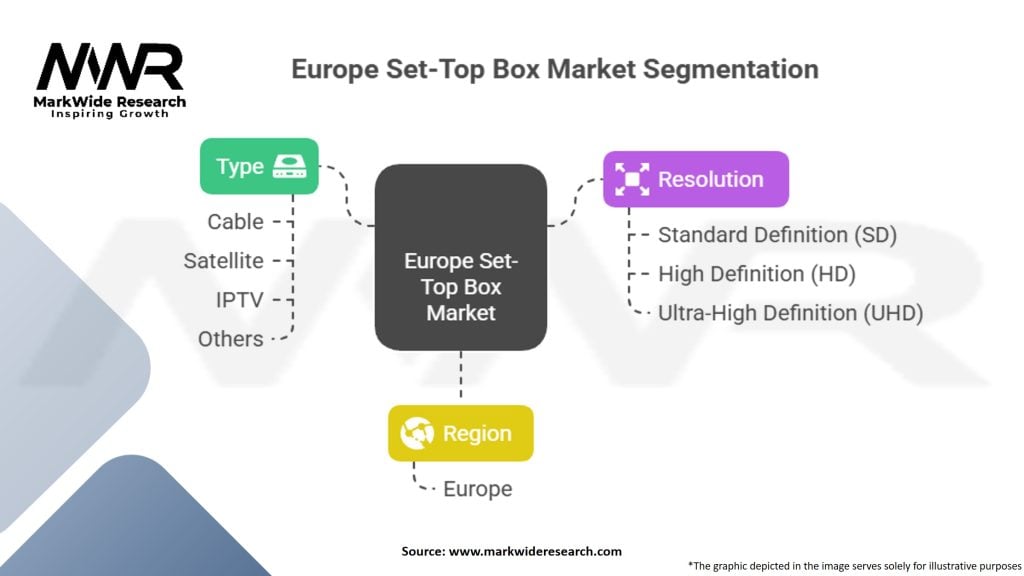 MWR
MarkWide Research
Inspiring Growth

Europe Set-Top Box Market Segmentation

Type
Cable
Satellite
IPTV
Others

Europe Set-Top Box Market

Resolution
Standard Definition (SD)
High Definition (HD)
Ultra-High Definition (UHD)

Region
Europe

Source: www.markwideresearch.com

*The graphic depicted in the image serves solely for illustrative purposes